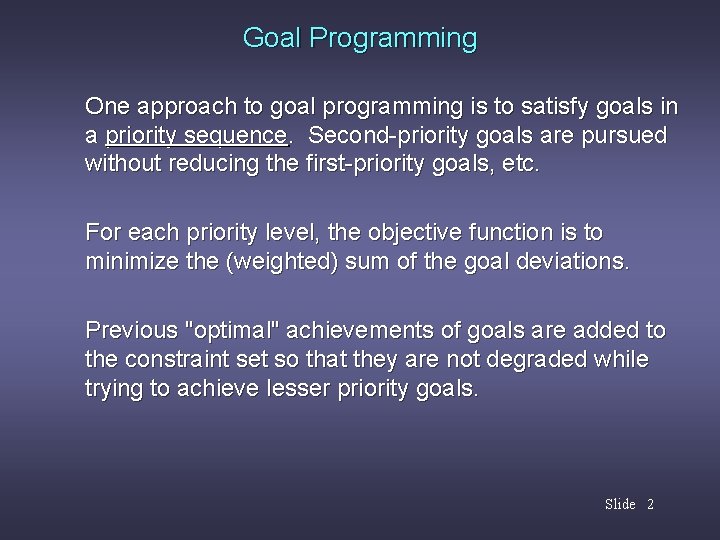 Goal Programming

One approach to goal programming is to satisfy goals in a priority sequence. Second-priority goals are pursued without reducing the first-priority goals, etc.

For each priority level, the objective function is to minimize the (weighted) sum of the goal deviations.

Previous "optimal" achievements of goals are added to the constraint set so that they are not degraded while trying to achieve lesser priority goals.

Slide 2